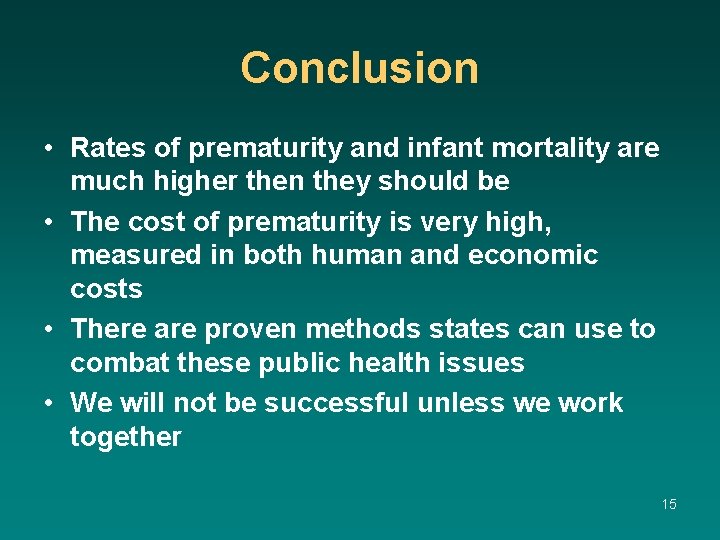 Conclusion

• Rates of prematurity and infant mortality are much higher then they should be
• The cost of prematurity is very high, measured in both human and economic costs
• There are proven methods states can use to combat these public health issues
• We will not be successful unless we work together

15